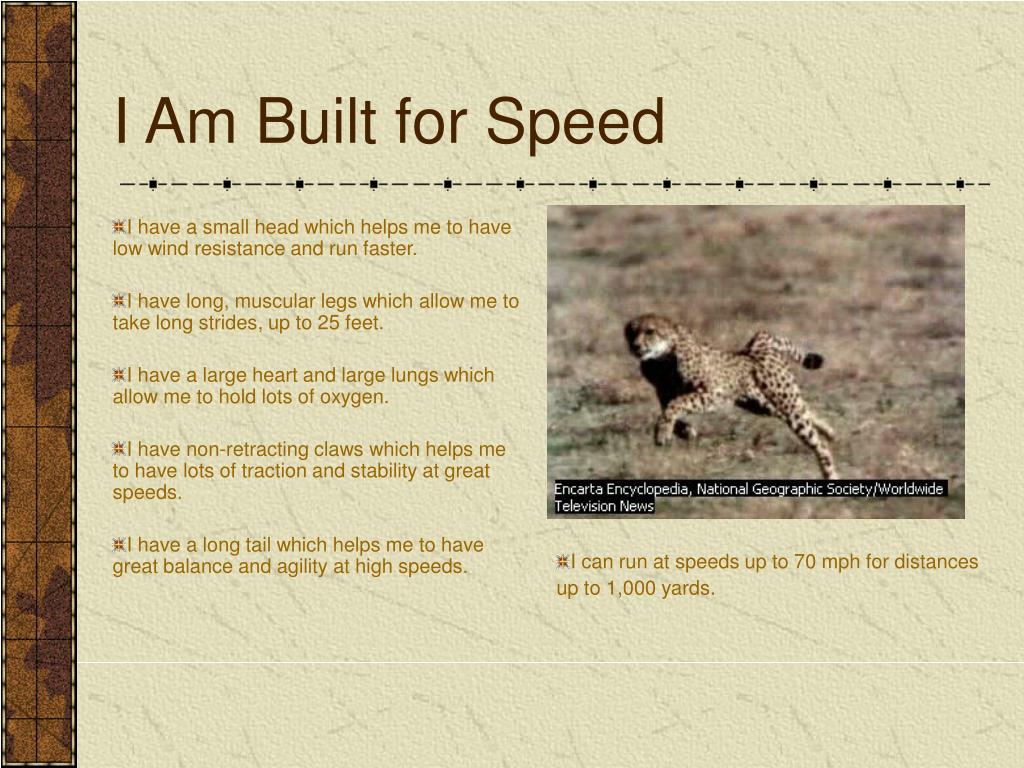 I Am Built for Speed

I have a small head which helps me to have low wind resistance and run faster.

I have long, muscular legs which allow me to take long strides, up to 25 feet.

I have a large heart and large lungs which allow me to hold lots of oxygen.

I have non-retracting claws which helps me to have lots of traction and stability at great speeds.

I have a long tail which helps me to have great balance and agility at high speeds.

Encarta Encyclopedia, National Geographic Society/Worldwide Television News

I can run at speeds up to 70 mph for distances up to 1,000 yards.